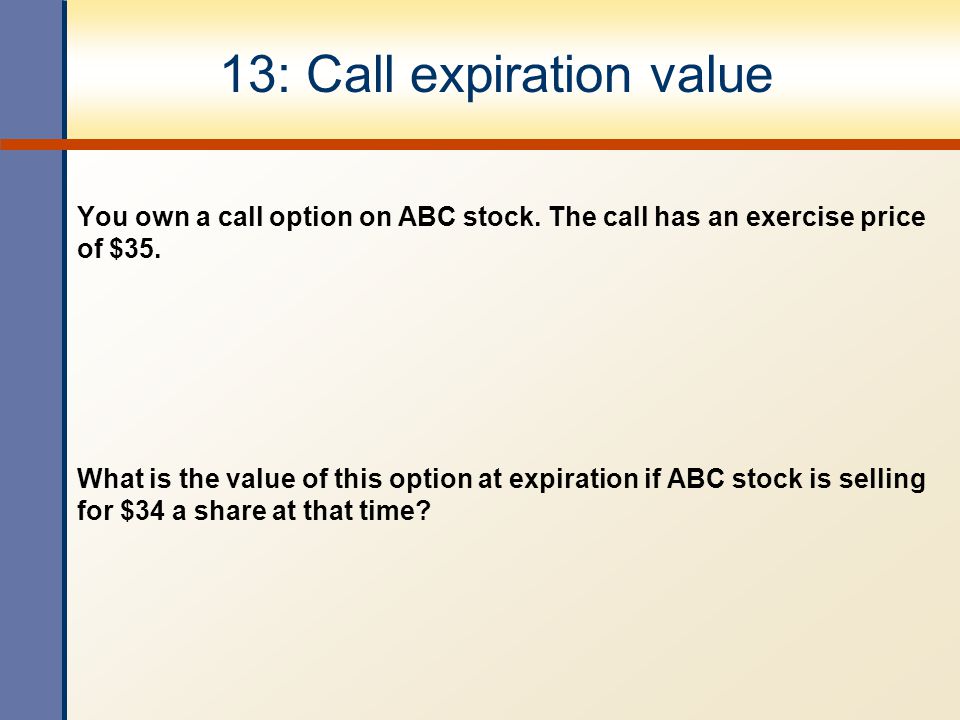 13: Call expiration value

You own a call option on ABC stock. The call has an exercise price of \$35.

What is the value of this option at expiration if ABC stock is selling for \$34 a share at that time?